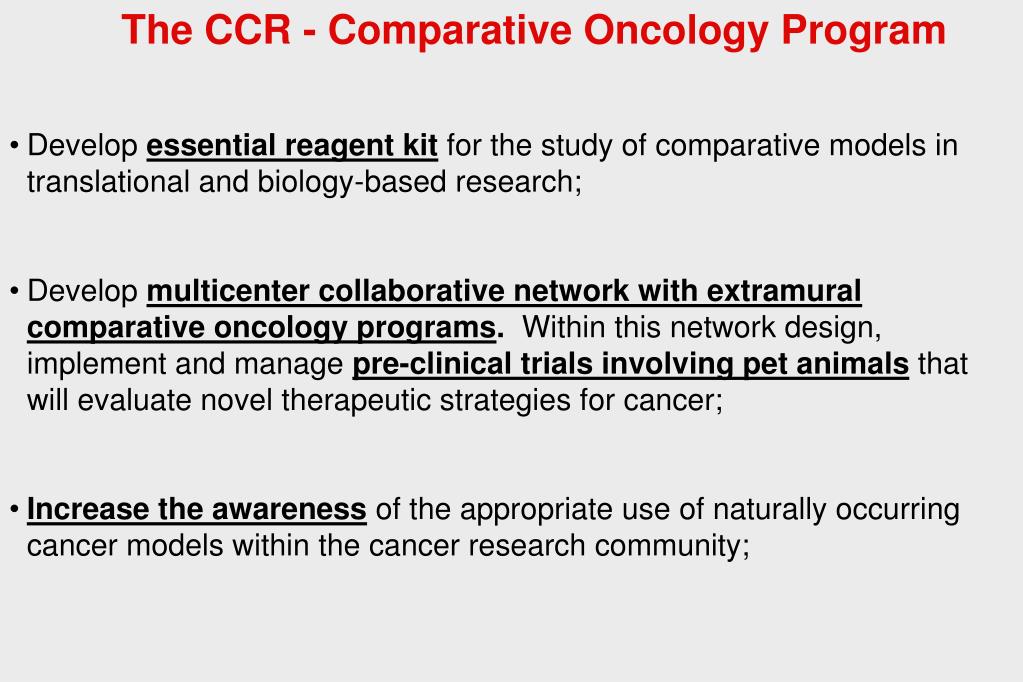 The CCR - Comparative Oncology Program

• Develop essential reagent kit for the study of comparative models in translational and biology-based research;

• Develop multicenter collaborative network with extramural comparative oncology programs. Within this network design, implement and manage pre-clinical trials involving pet animals that will evaluate novel therapeutic strategies for cancer;

• Increase the awareness of the appropriate use of naturally occurring cancer models within the cancer research community;